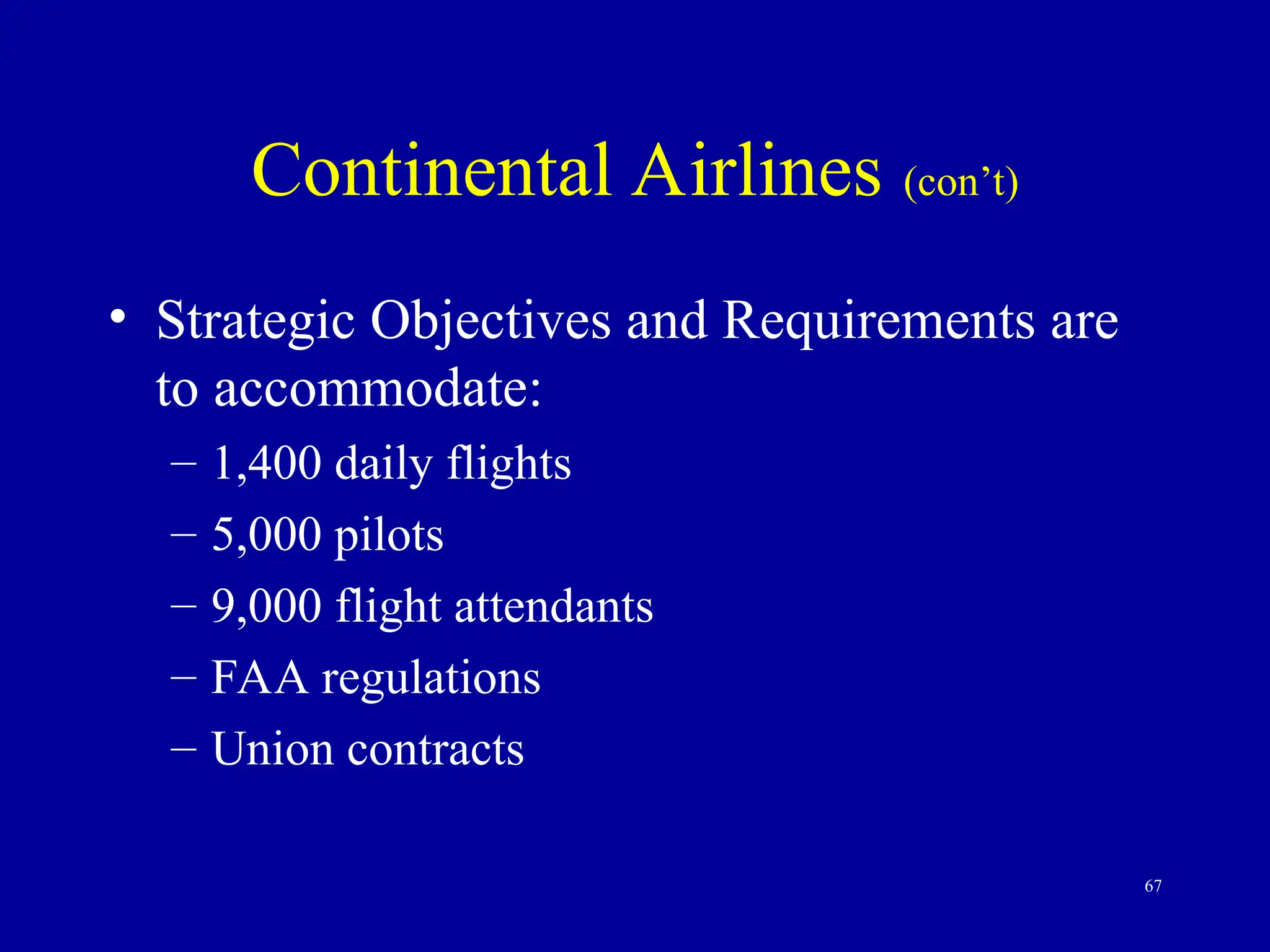 Continental Airlines (con’t)

• Strategic Objectives and Requirements are to accommodate:
– 1,400 daily flights
– 5,000 pilots
– 9,000 flight attendants
– FAA regulations
– Union contracts

67